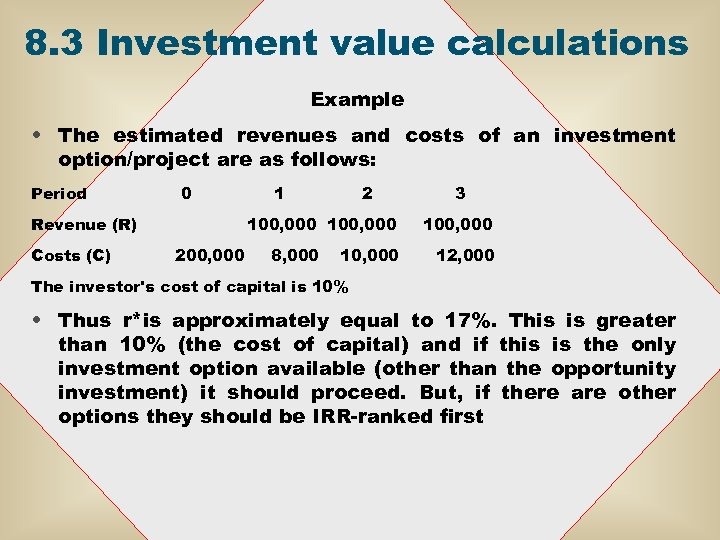 8.3 Investment value calculations

Example

• The estimated revenues and costs of an investment option/project are as follows:

| Period | 0 | 1 | 2 | 3 |
|---|---|---|---|---|
| Revenue (R) | | 100,000 | 100,000 | 100,000 |
| Costs (C) | 200,000 | 8,000 | 10,000 | 12,000 |

The investor's cost of capital is 10%

• Thus r*is approximately equal to 17%. This is greater than 10% (the cost of capital) and if this is the only investment option available (other than the opportunity investment) it should proceed. But, if there are other options they should be IRR-ranked first